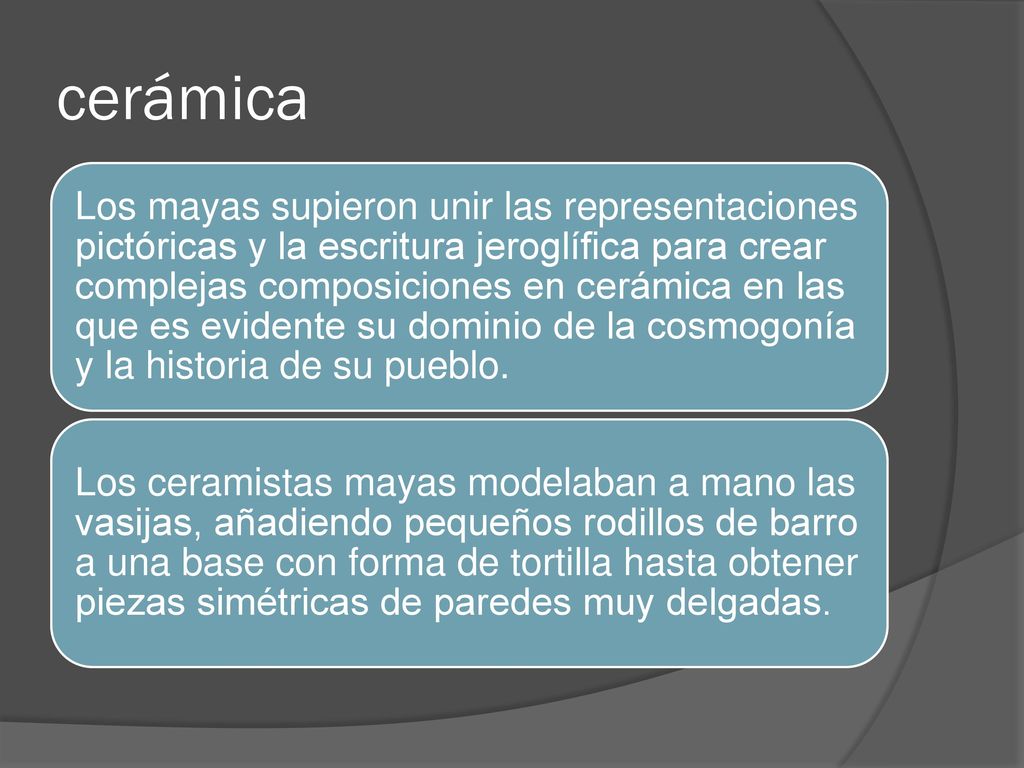 cerámica

Los mayas supieron unir las representaciones pictóricas y la escritura jeroglífica para crear complejas composiciones en cerámica en las que es evidente su dominio de la cosmogonía y la historia de su pueblo.

Los ceramistas mayas modelaban a mano las vasijas, añadiendo pequeños rodillos de barro a una base con forma de tortilla hasta obtener piezas simétricas de paredes muy delgadas.